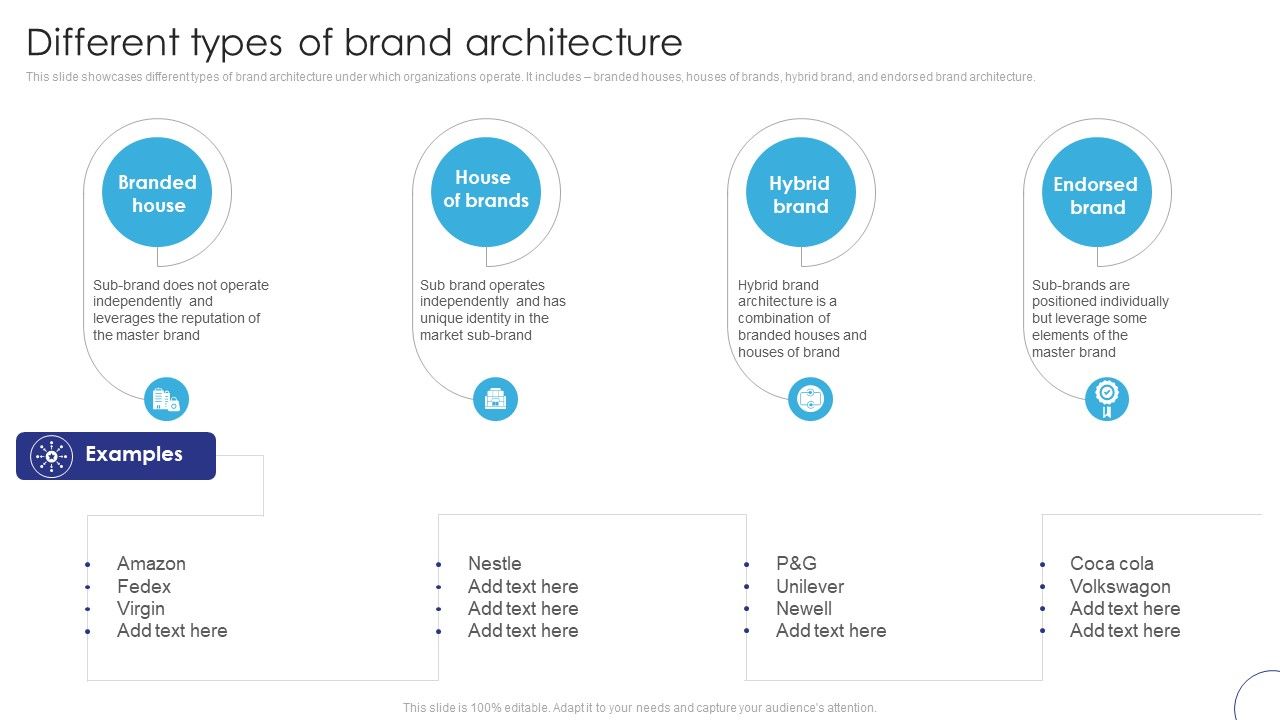 Different types of brand architecture

This slide showcases different types of brand architecture under which organizations operate. It includes – branded houses, houses of brands, hybrid brand, and endorsed brand architecture.

Branded house

Sub-brand does not operate independently and leverages the reputation of the master brand

House of brands

Sub brand operates independently and has unique identity in the market sub-brand

Hybrid brand

Hybrid brand architecture is a combination of branded houses and houses of brand

Endorsed brand

Sub-brands are positioned individually but leverage some elements of the master brand

Examples

- Amazon
- Fedex
- Virgin
- Add text here

- Nestle
- Add text here
- Add text here
- Add text here

- P&G
- Unilever
- Newell
- Add text here

- Coca cola
- Volkswagon
- Add text here
- Add text here

This slide is 100% editable. Adapt it to your needs and capture your audience's attention.